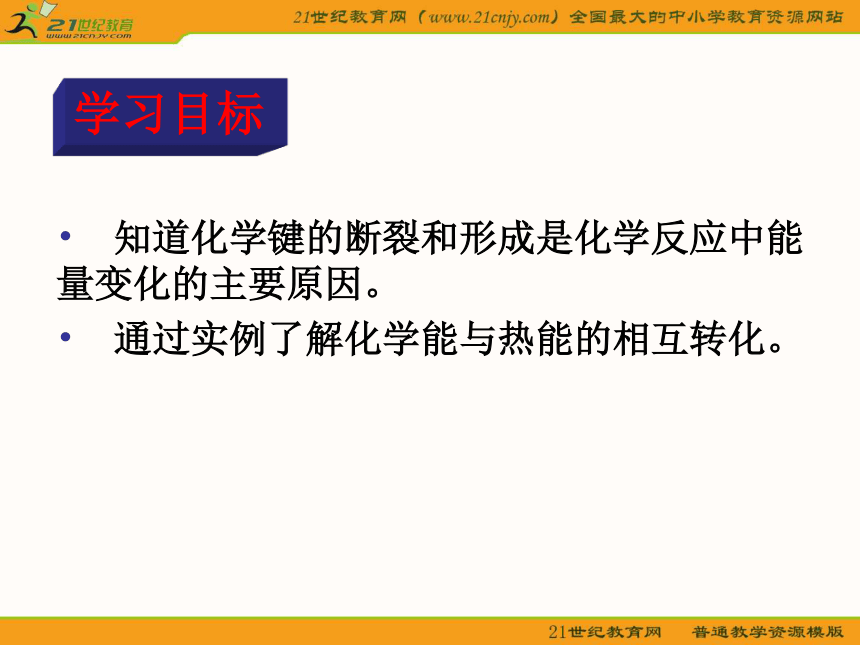 21世纪教育
www.21cnjy.com

21世纪教育网（www.21cnjy.com）全国最大的中小学教育资源网站

学习目标

• 知道化学键的断裂和形成是化学反应中能量变化的主要原因。

• 通过实例了解化学能与热能的相互转化。

21世纪教育网 普通教学资源模版